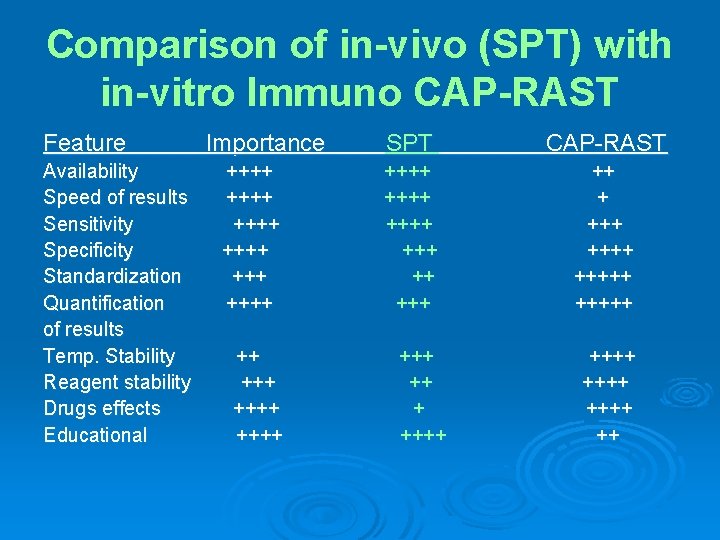 Comparison of in-vivo (SPT) with in-vitro Immuno CAP-RAST

| Feature | Importance | SPT | CAP-RAST |
|---|---|---|---|
| Availability | ++++ | ++++ | ++ |
| Speed of results | ++++ | ++++ | + |
| Sensitivity | ++++ | ++++ | +++ |
| Specificity | ++++ | +++ | ++++ |
| Standardization | +++ | ++ | +++++ |
| Quantification of results | ++++ | +++ | +++++ |
| Temp. Stability | ++ | +++ | ++++ |
| Reagent stability | +++ | ++ | ++++ |
| Drugs effects | ++++ | + | ++++ |
| Educational | ++++ | ++++ | ++ |